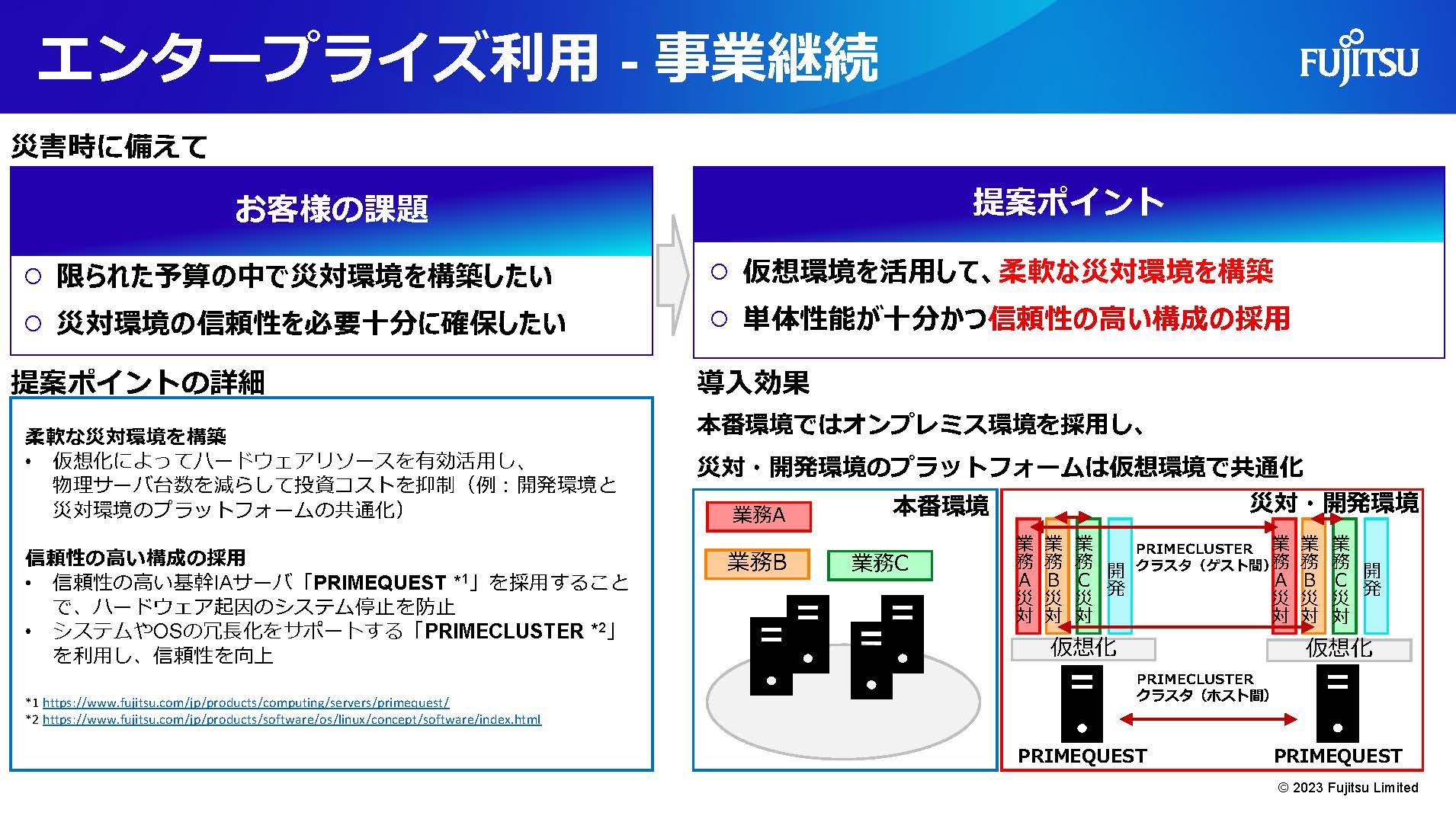 エンタープライズ利用 - 事業継続

FUJITSU

災害時に備えて

お客様の課題

○ 限られた予算の中で災対環境を構築したい

○ 災対環境の信頼性を必要十分に確保したい

提案ポイント

○ 仮想環境を活用して、柔軟な災対環境を構築

○ 単体性能が十分かつ信頼性の高い構成の採用

提案ポイントの詳細

柔軟な災対環境を構築
• 仮想化によってハードウェアリソースを有効活用し、物理サーバ台数を減らして投資コストを抑制（例：開発環境と災対環境のプラットフォームの共通化）

信頼性の高い構成の採用
• 信頼性の高い基幹IAサーバ「PRIMEQUEST *1」を採用することで、ハードウェア起因のシステム停止を防止
• システムやOSの冗長化をサポートする「PRIMECLUSTER *2」を利用し、信頼性を向上

*1 https://www.fujitsu.com/jp/products/computing/servers/primequest/
*2 https://www.fujitsu.com/jp/products/software/os/linux/concept/software/index.html

導入効果

本番環境ではオンプレミス環境を採用し、

災対・開発環境のプラットフォームは仮想環境で共通化

本番環境

業務A

業務B

業務C

災対・開発環境

業務A災対 業務B災対 業務C災対 開発

PRIMECLUSTER クラスタ（ゲスト間）

業務A災対 業務B災対 業務C災対 開発

仮想化

仮想化

PRIMECLUSTER クラスタ（ホスト間）

PRIMEQUEST

PRIMEQUEST

© 2023 Fujitsu Limited